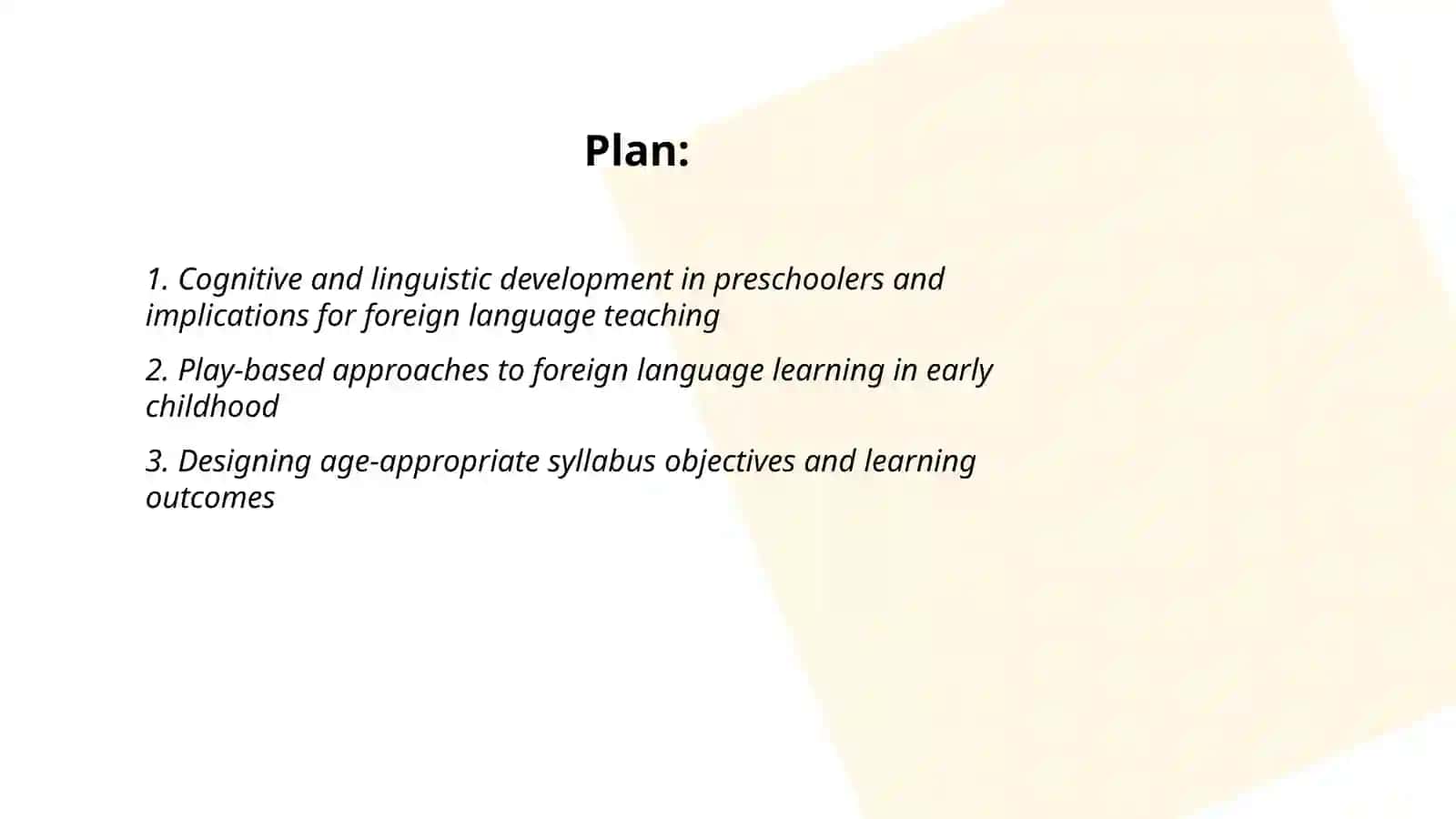 Plan:

1. Cognitive and linguistic development in preschoolers and implications for foreign language teaching

2. Play-based approaches to foreign language learning in early childhood

3. Designing age-appropriate syllabus objectives and learning outcomes